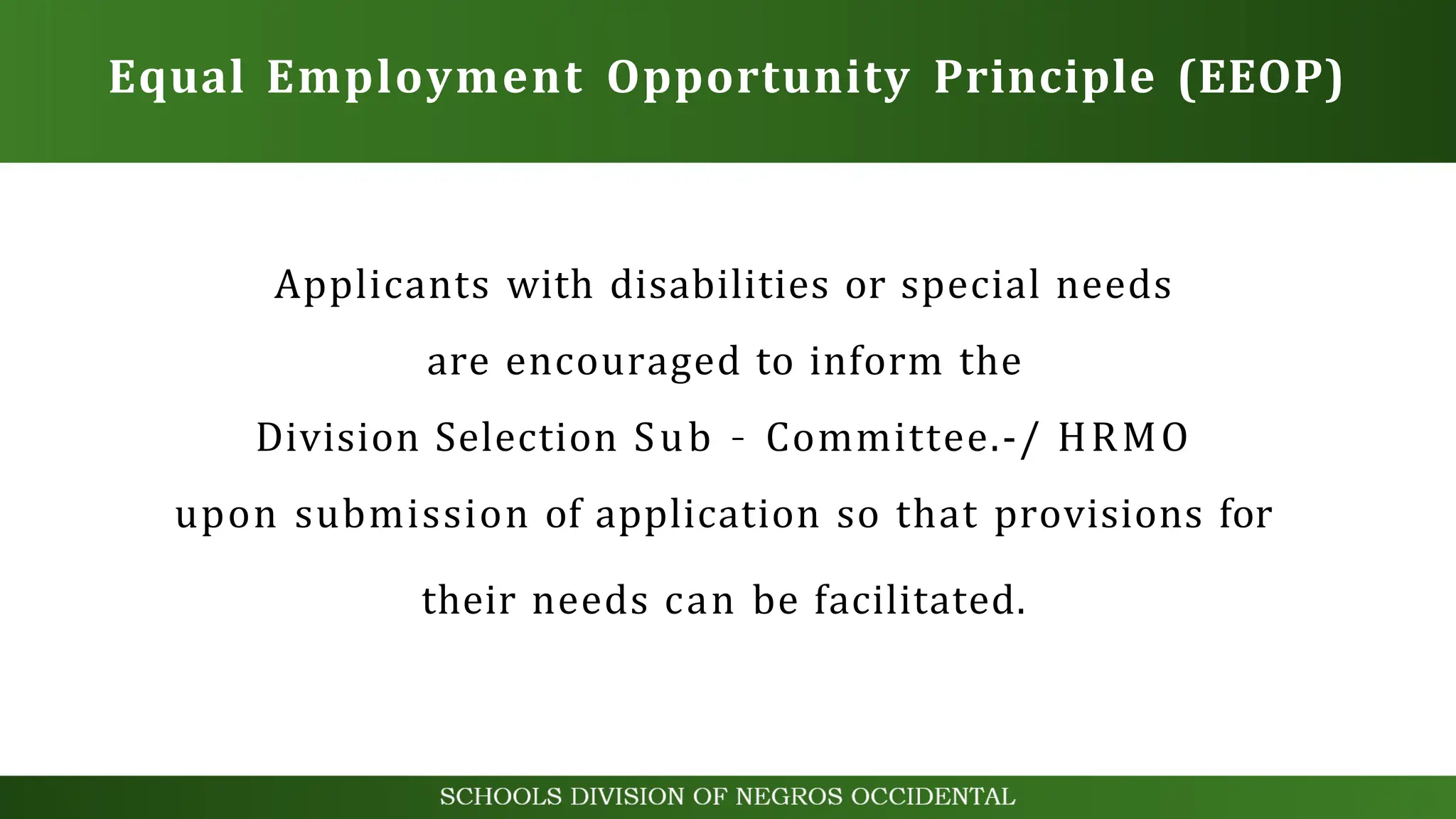 Equal Employment Opportunity Principle (EEOP)

Applicants with disabilities or special needs are encouraged to inform the Division Selection Sub - Committee.-/ HRMO upon submission of application so that provisions for their needs can be facilitated.

SCHOOLS DIVISION OF NEGROS OCCIDENTAL